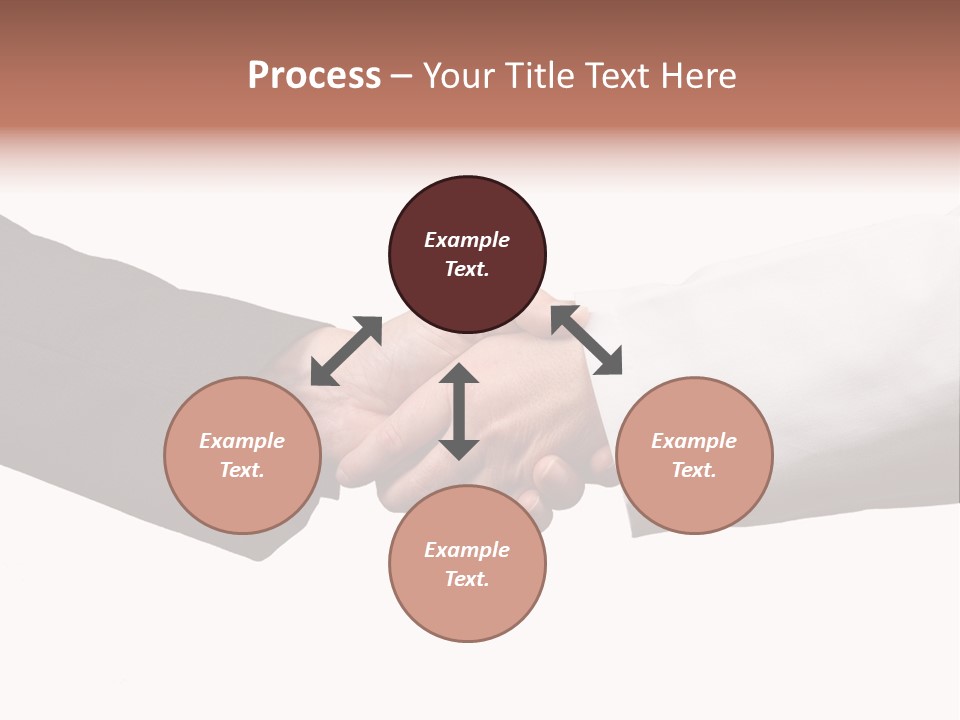 Process – Your Title Text Here

Example Text.

Example Text.

Example Text.

Example Text.